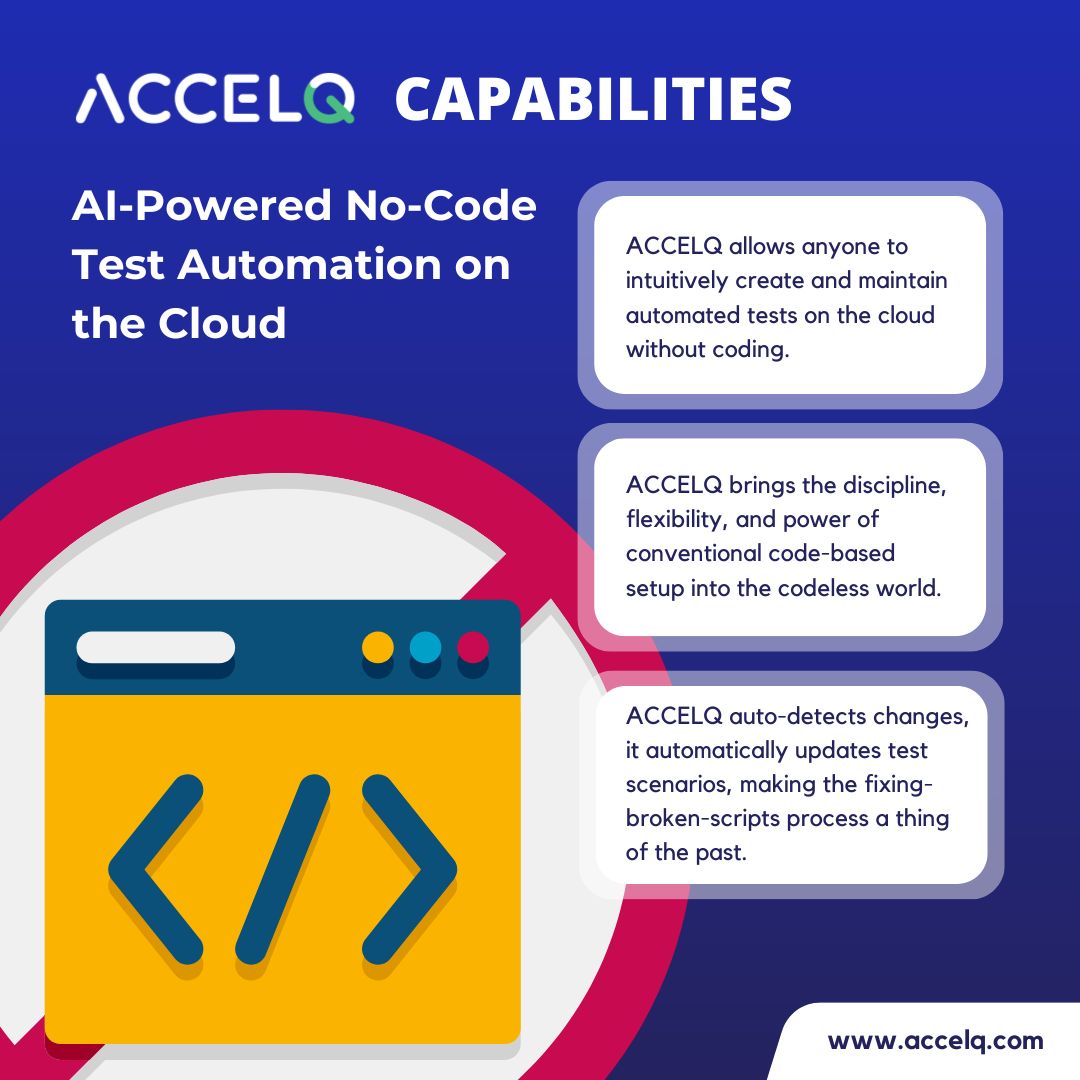 ACCELQ CAPABILITIES

AI-Powered No-Code Test Automation on the Cloud

ACCELQ allows anyone to intuitively create and maintain automated tests on the cloud without coding.

ACCELQ brings the discipline, flexibility, and power of conventional code-based setup into the codeless world.

ACCELQ auto-detects changes, it automatically updates test scenarios, making the fixing-broken-scripts process a thing of the past.

www.accelq.com